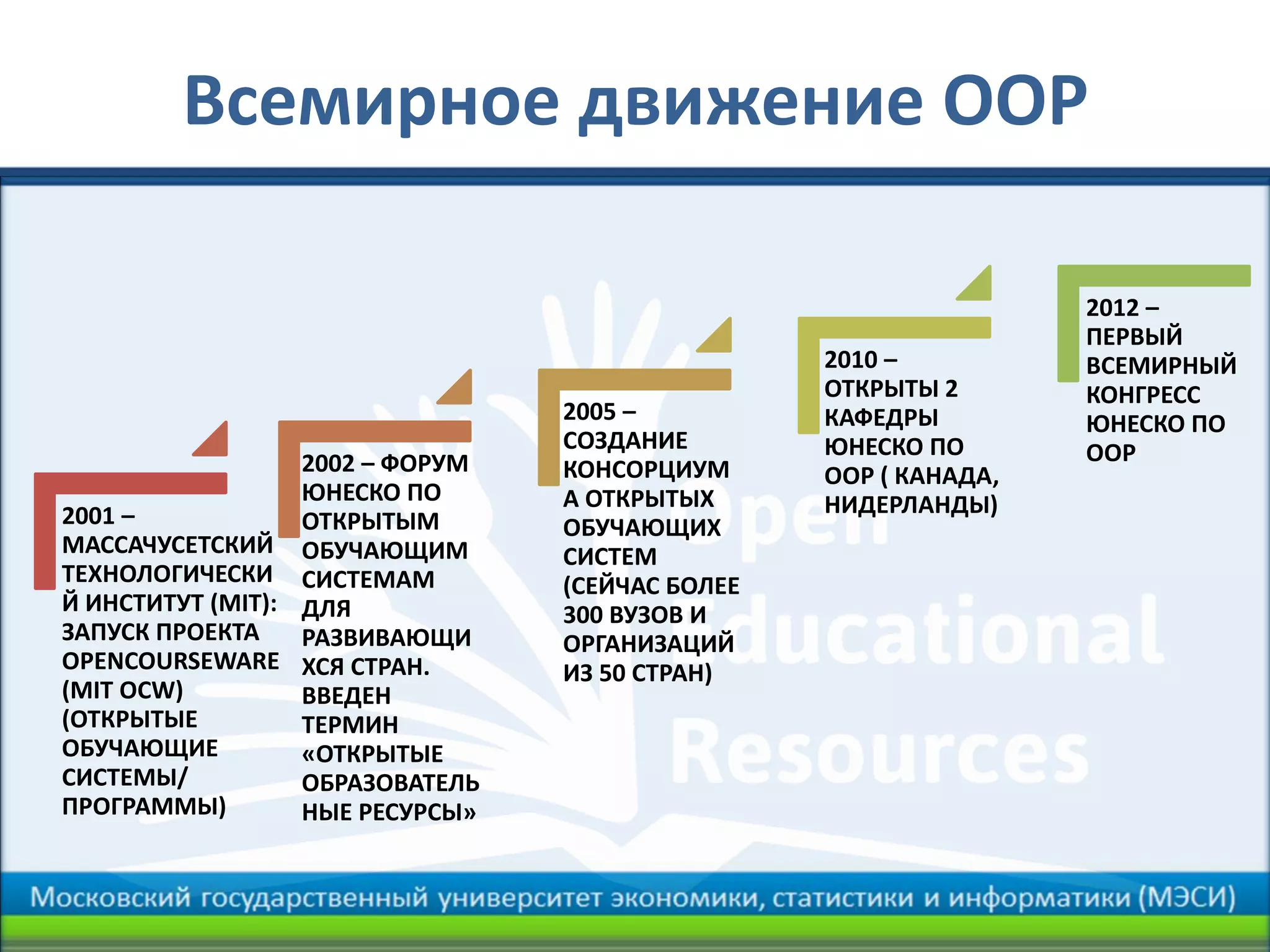 Всемирное движение ООР

2001 – МАССАЧУСЕТСКИЙ ТЕХНОЛОГИЧЕСКИЙ ИНСТИТУТ (MIT): ЗАПУСК ПРОЕКТА OPENCOURSEWARE (MIT OCW) (ОТКРЫТЫЕ ОБУЧАЮЩИЕ СИСТЕМЫ/ ПРОГРАММЫ)

2002 – ФОРУМ ЮНЕСКО ПО ОТКРЫТЫМ ОБУЧАЮЩИМ СИСТЕМАМ ДЛЯ РАЗВИВАЮЩИХСЯ СТРАН. ВВЕДЕН ТЕРМИН «ОТКРЫТЫЕ ОБРАЗОВАТЕЛЬНЫЕ РЕСУРСЫ»

2005 – СОЗДАНИЕ КОНСОРЦИУМА ОТКРЫТЫХ ОБУЧАЮЩИХ СИСТЕМ (СЕЙЧАС БОЛЕЕ 300 ВУЗОВ И ОРГАНИЗАЦИЙ ИЗ 50 СТРАН)

2010 – ОТКРЫТЫ 2 КАФЕДРЫ ЮНЕСКО ПО ООР ( КАНАДА, НИДЕРЛАНДЫ)

2012 – ПЕРВЫЙ ВСЕМИРНЫЙ КОНГРЕСС ЮНЕСКО ПО ООР

Open Educational Resources

Московский государственный университет экономики, статистики и информатики (МЭСИ)